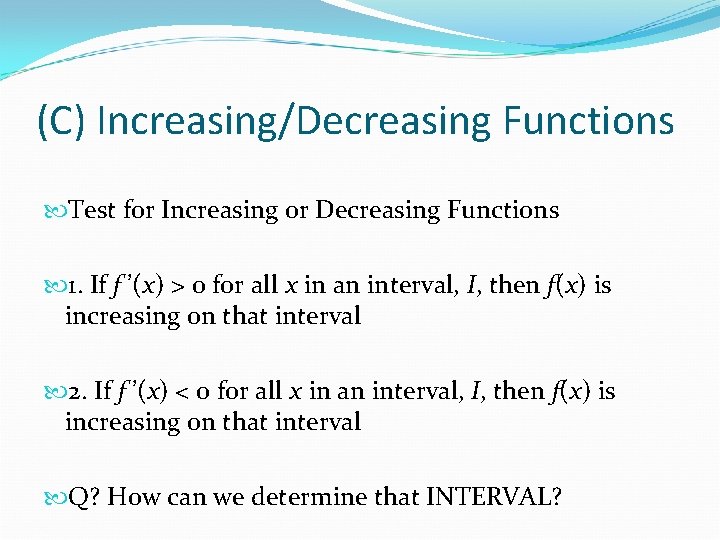 (C) Increasing/Decreasing Functions

Test for Increasing or Decreasing Functions

1. If $f'(x) > 0$ for all $x$ in an interval, $I$, then $f(x)$ is increasing on that interval

2. If $f'(x) < 0$ for all $x$ in an interval, $I$, then $f(x)$ is increasing on that interval

Q? How can we determine that INTERVAL?